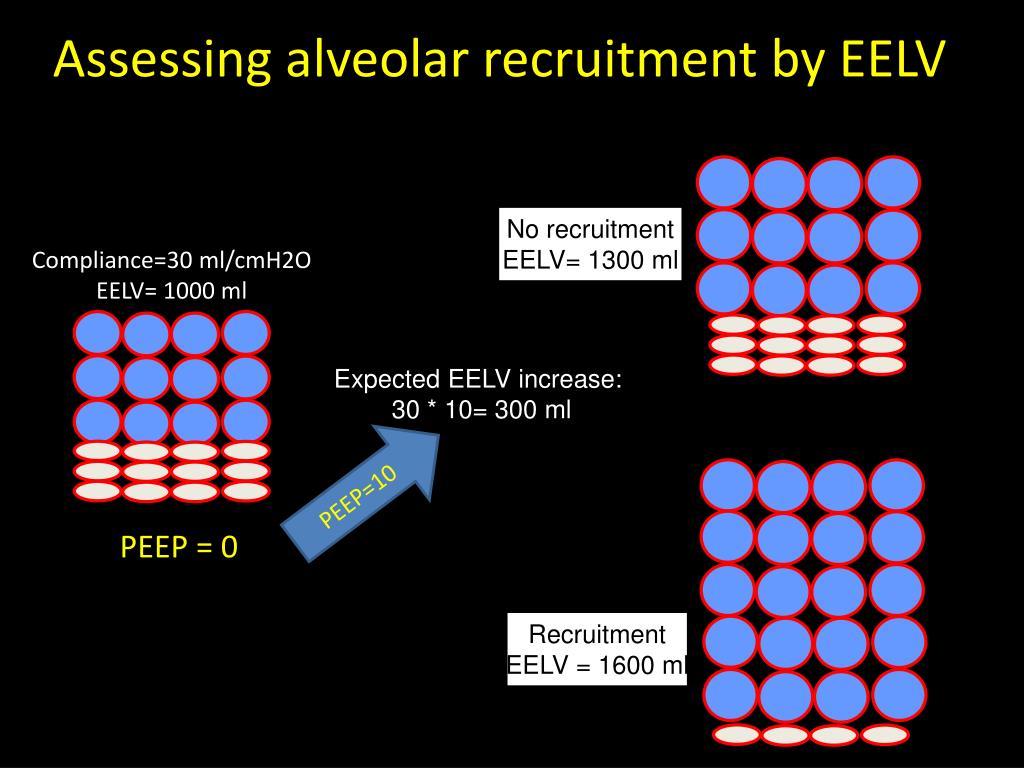 Assessing alveolar recruitment by EELV

Compliance=30 ml/cmH2O
EELV= 1000 ml

PEEP = 0

PEEP=10

Expected EELV increase:
30 * 10= 300 ml

No recruitment
EELV= 1300 ml

Recruitment
EELV = 1600 ml